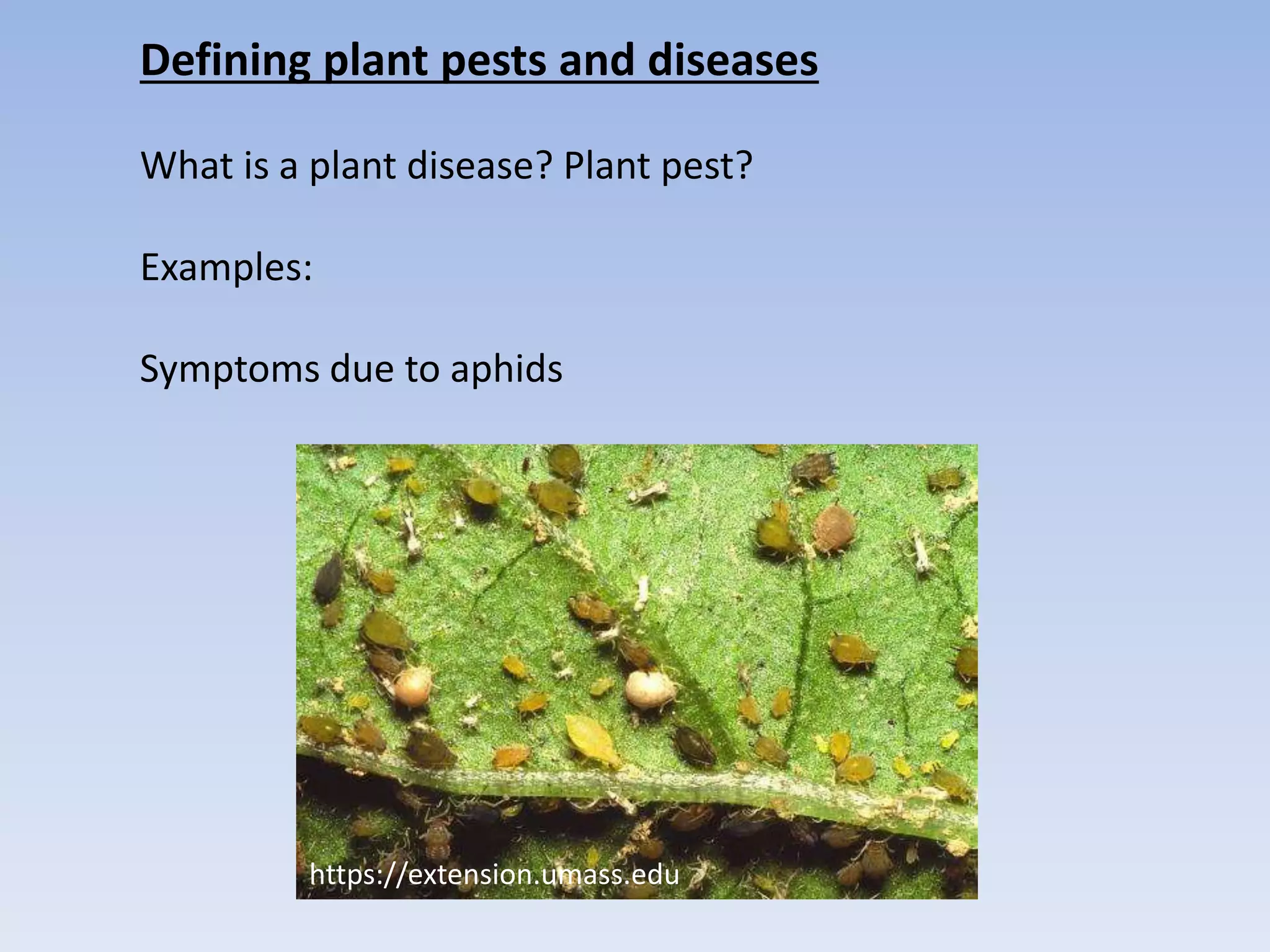 Defining plant pests and diseases

What is a plant disease? Plant pest?

Examples:

Symptoms due to aphids

https://extension.umass.edu